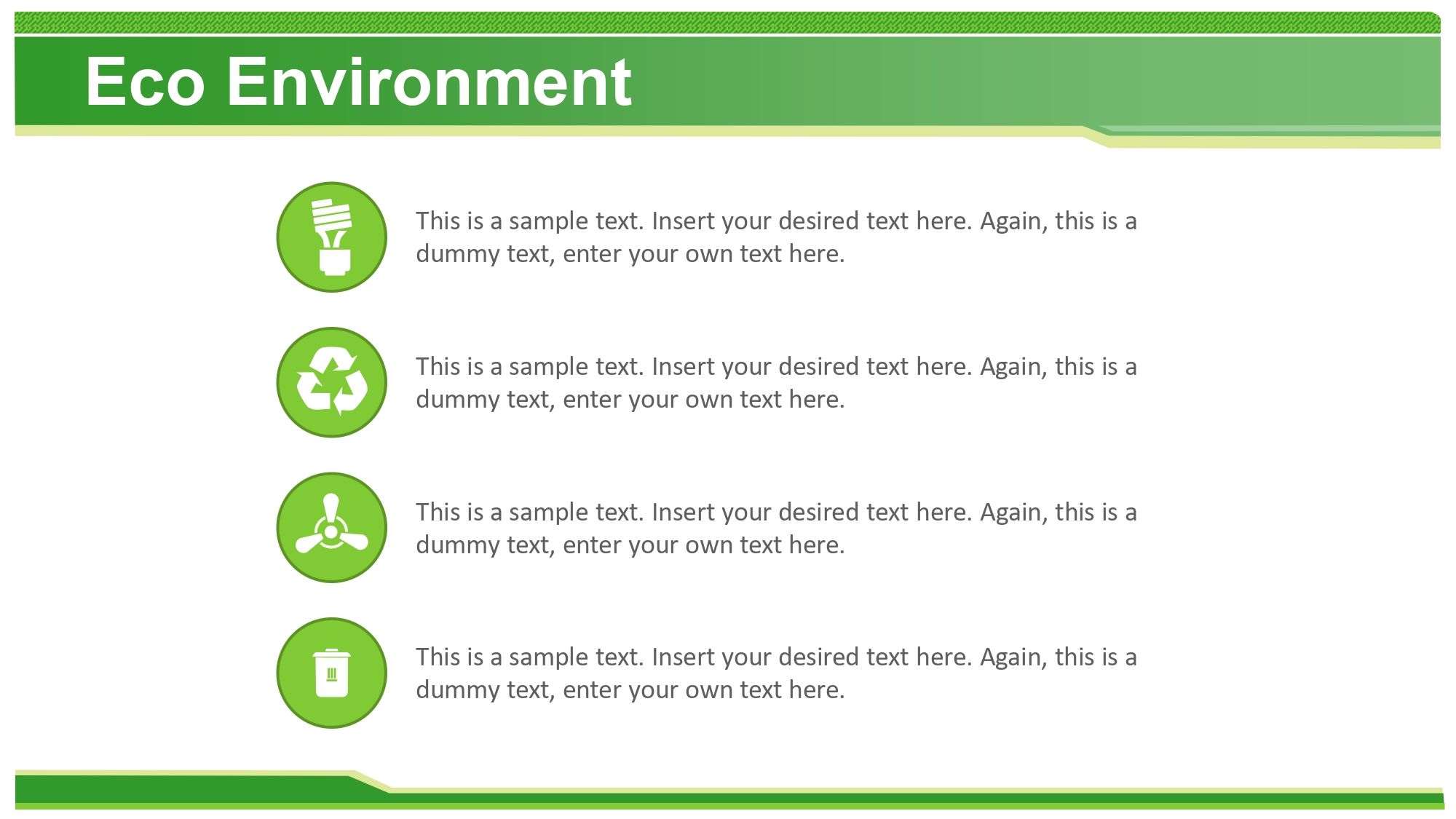 Eco Environment

This is a sample text. Insert your desired text here. Again, this is a dummy text, enter your own text here.

This is a sample text. Insert your desired text here. Again, this is a dummy text, enter your own text here.

This is a sample text. Insert your desired text here. Again, this is a dummy text, enter your own text here.

This is a sample text. Insert your desired text here. Again, this is a dummy text, enter your own text here.